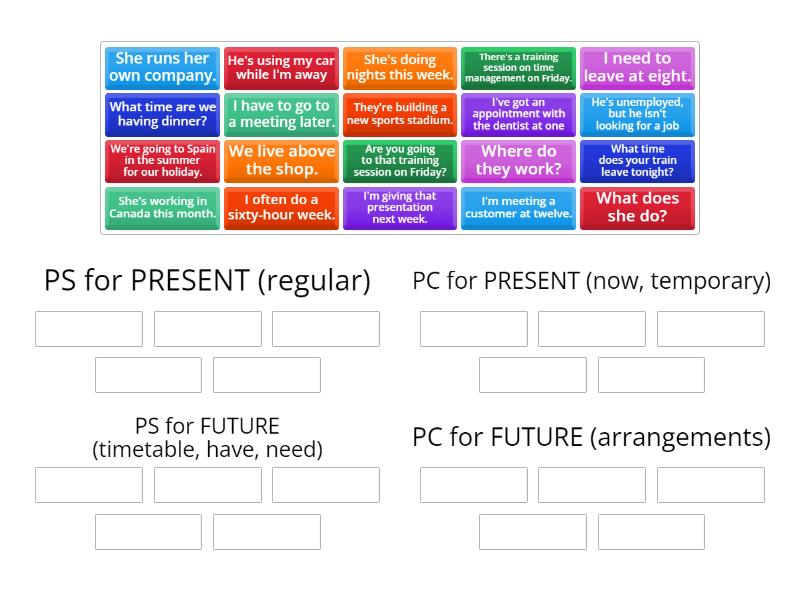 She runs her own company.

He's using my car while I'm away

She's doing nights this week.

There's a training session on time management on Friday.

I need to leave at eight.

What time are we having dinner?

I have to go to a meeting later.

They're building a new sports stadium.

I've got an appointment with the dentist at one

He's unemployed, but he isn't looking for a job

We're going to Spain in the summer for our holiday.

We live above the shop.

Are you going to that training session on Friday?

Where do they work?

What time does your train leave tonight?

She's working in Canada this month.

I often do a sixty-hour week.

I'm giving that presentation next week.

I'm meeting a customer at twelve.

What does she do?

PS for PRESENT (regular)

PC for PRESENT (now, temporary)

PS for FUTURE (timetable, have, need)

PC for FUTURE (arrangements)